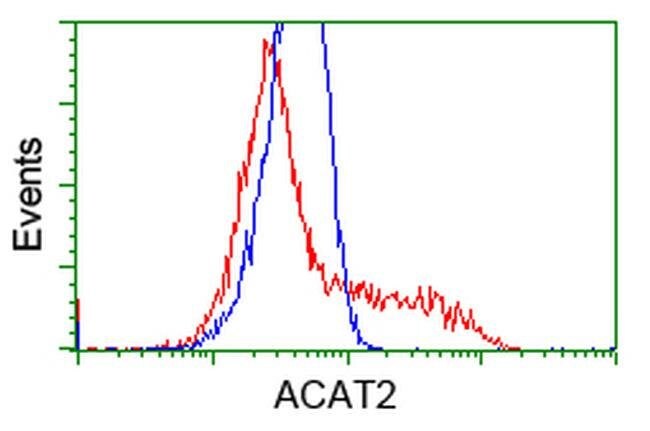 Events

ACAT2